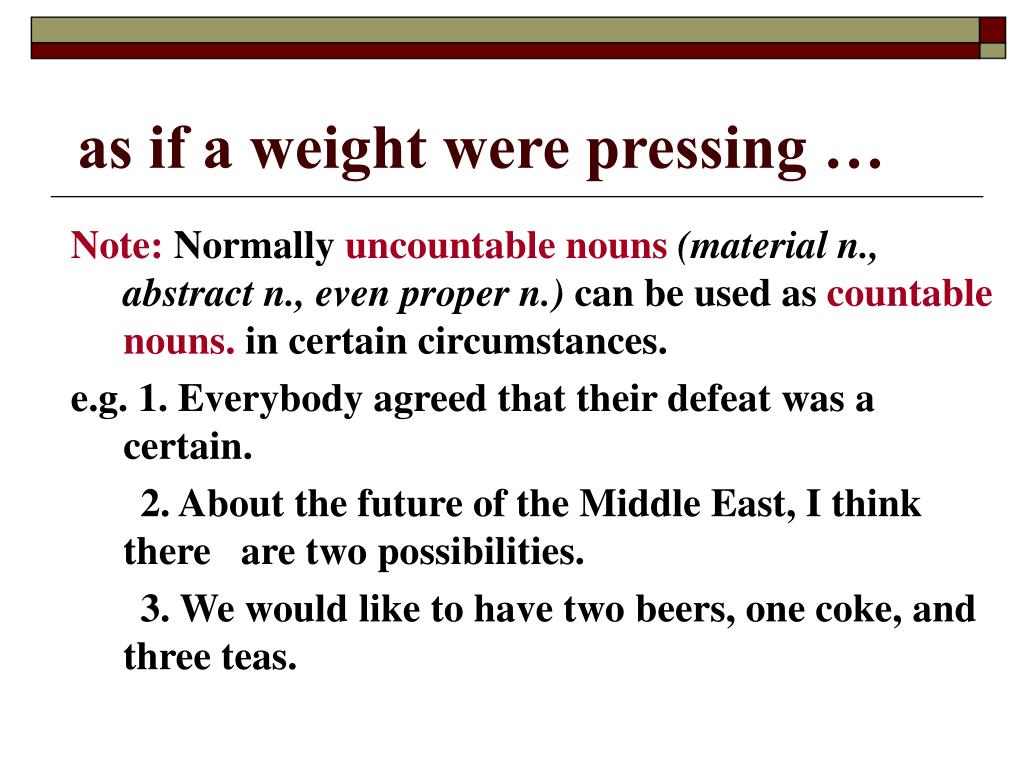 as if a weight were pressing …

Note: Normally uncountable nouns (material n., abstract n., even proper n.) can be used as countable nouns. in certain circumstances.

e.g. 1. Everybody agreed that their defeat was a certain.

2. About the future of the Middle East, I think there are two possibilities.

3. We would like to have two beers, one coke, and three teas.